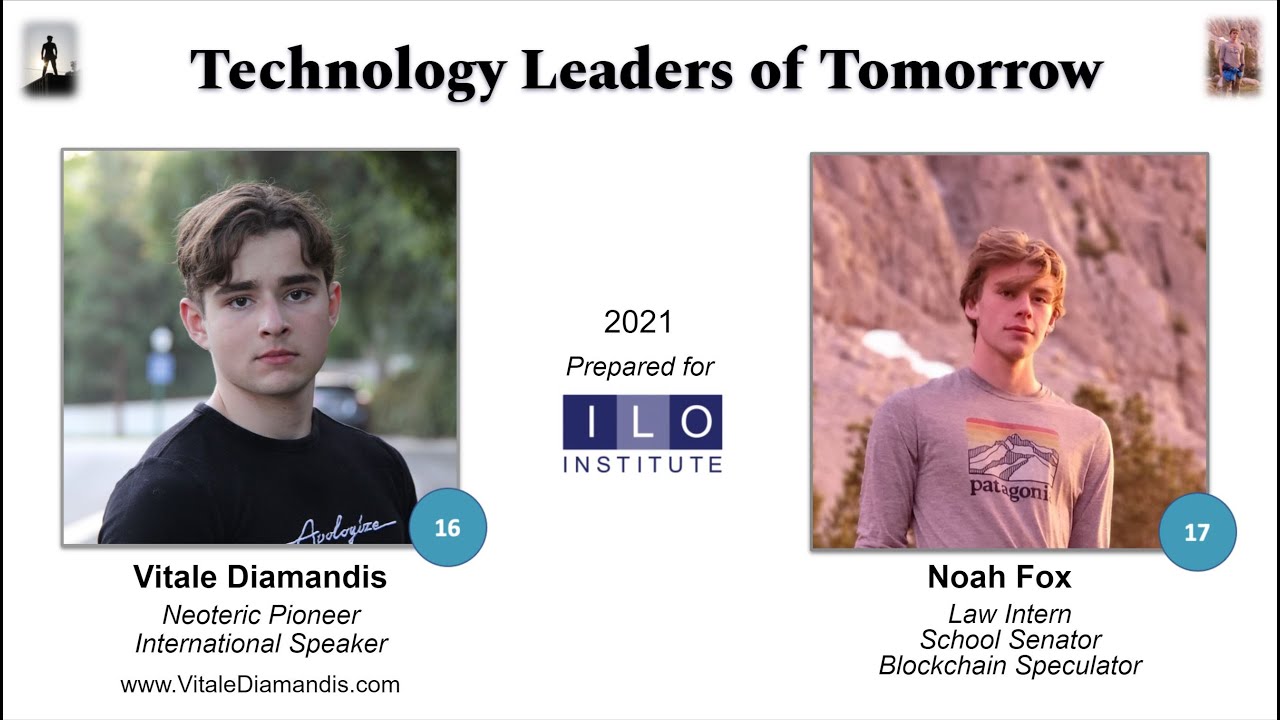 Technology Leaders of Tomorrow

Apologize

16

Vitale Diamandis
Neoteric Pioneer
International Speaker
www.VitaleDiamandis.com

2021
Prepared for
ILO
INSTITUTE

patagoni

17

Noah Fox
Law Intern
School Senator
Blockchain Speculator